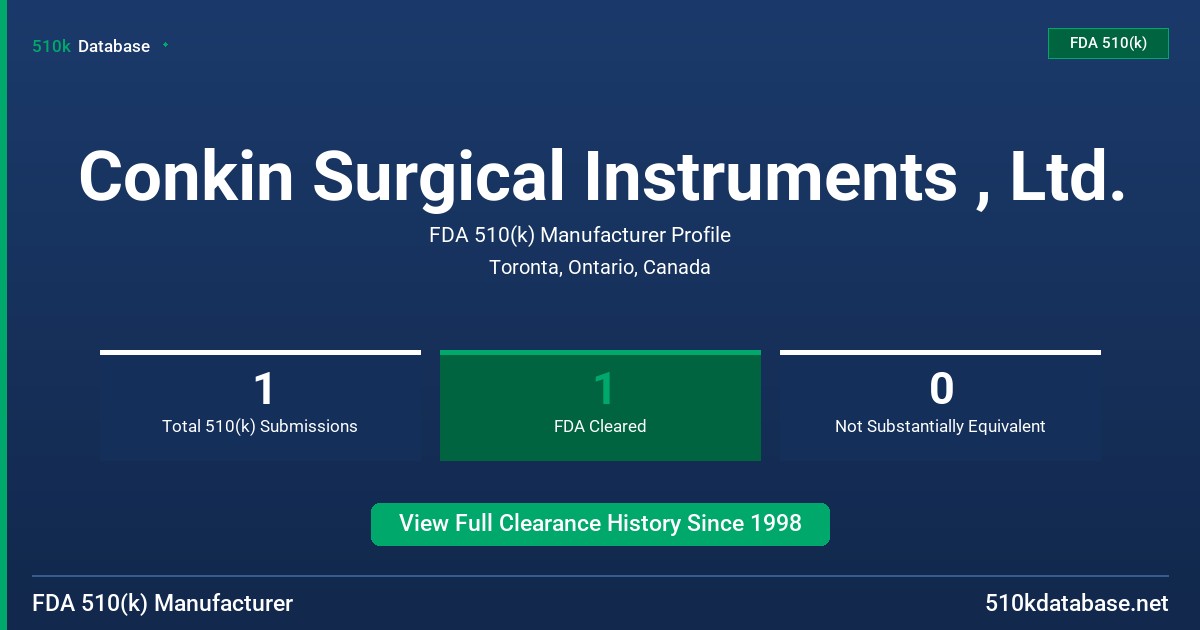 510k Database

FDA 510(k)

Conkin Surgical Instruments , Ltd.

FDA 510(k) Manufacturer Profile

Toronta, Ontario, Canada

1
Total 510(k) Submissions

1
FDA Cleared

0
Not Substantially Equivalent

View Full Clearance History Since 1998

FDA 510(k) Manufacturer

510kdatabase.net